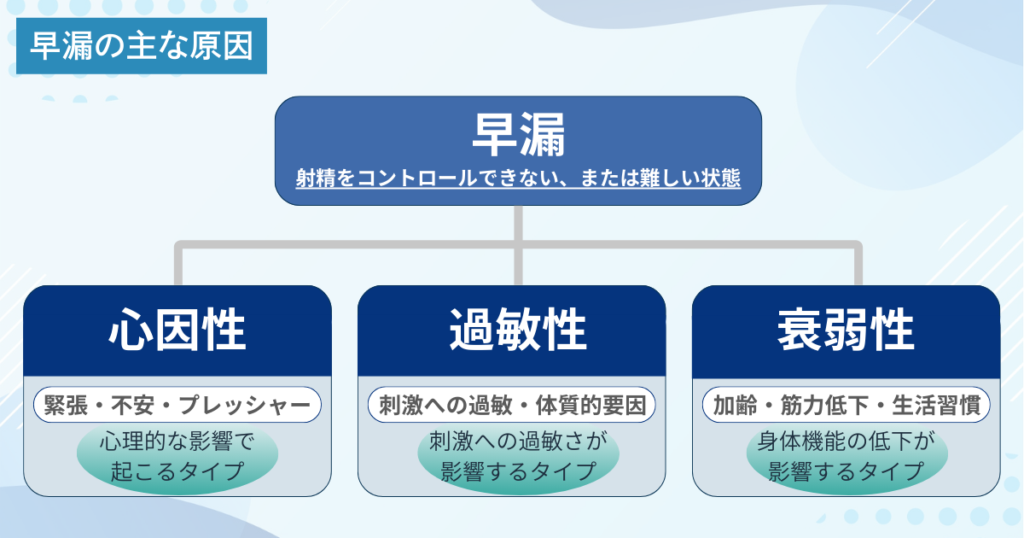 早漏の主な原因

早漏
射精をコントロールできない、または難しい状態

心因性
緊張・不安・プレッシャー
心理的な影響で起こるタイプ

過敏性
刺激への過敏・体質的要因
刺激への過敏さが影響するタイプ

衰弱性
加齢・筋力低下・生活習慣
身体機能の低下が影響するタイプ